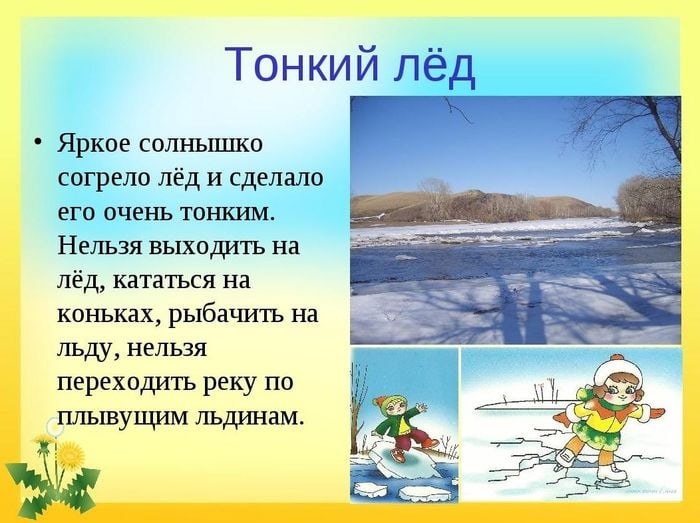 Тонкий лёд

• Яркое солнышко согрело лёд и сделало его очень тонким. Нельзя выходить на лёд, кататься на коньках, рыбачить на льду, нельзя переходить реку по плывущим льдинам.